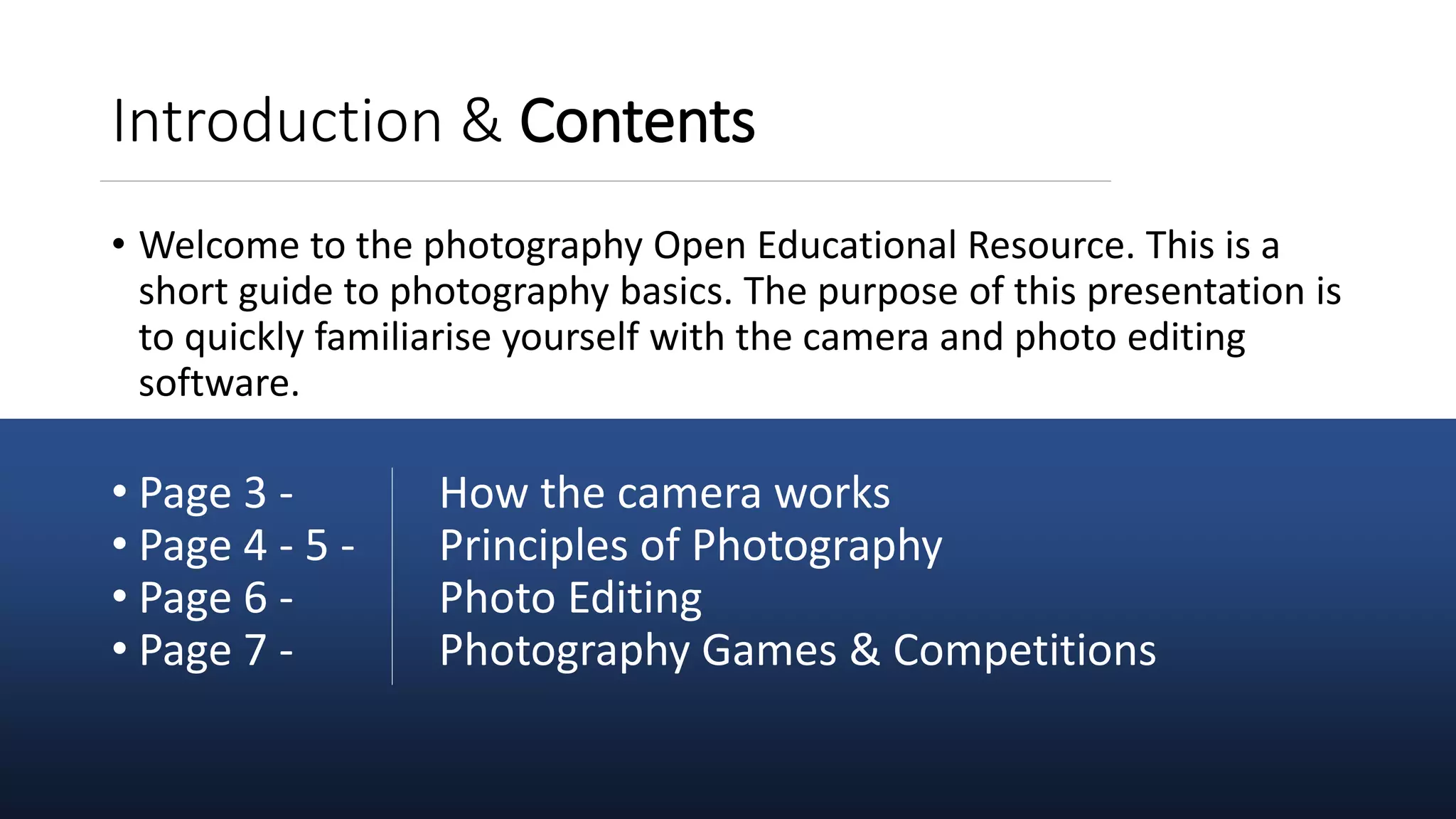 Introduction & Contents

• Welcome to the photography Open Educational Resource. This is a short guide to photography basics. The purpose of this presentation is to quickly familiarise yourself with the camera and photo editing software.

• Page 3 -
• Page 4 - 5 -
• Page 6 -
• Page 7 -

How the camera works
Principles of Photography
Photo Editing
Photography Games & Competitions